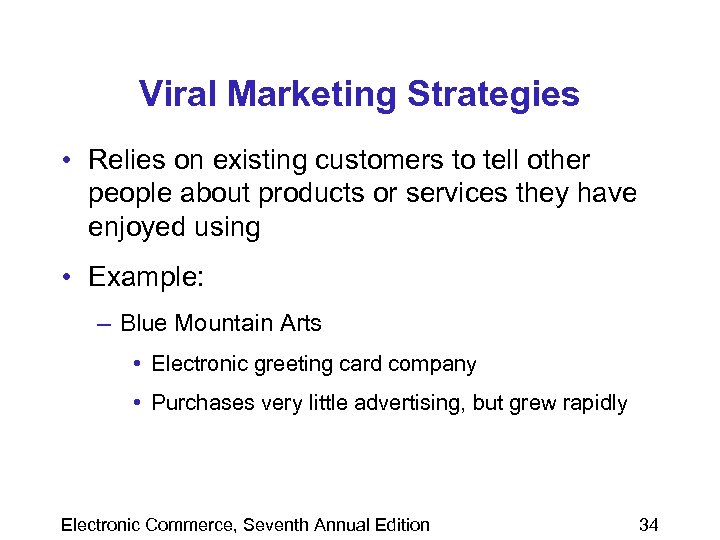 Viral Marketing Strategies

• Relies on existing customers to tell other people about products or services they have enjoyed using

• Example:

– Blue Mountain Arts

• Electronic greeting card company

• Purchases very little advertising, but grew rapidly

Electronic Commerce, Seventh Annual Edition

34